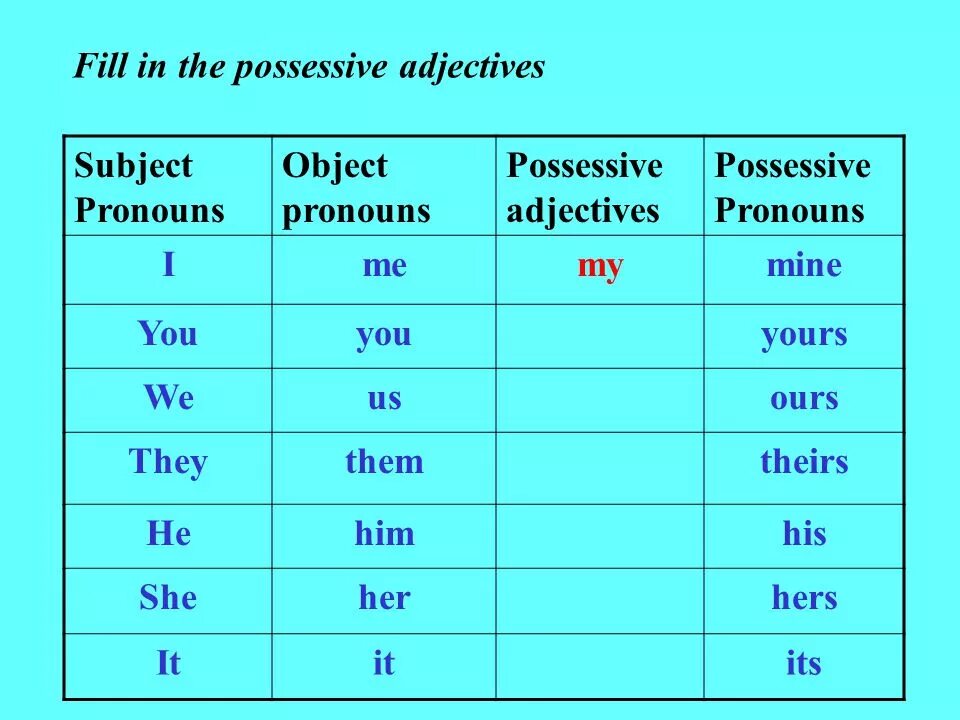 Fill in the possessive adjectives

| Subject Pronouns | Object pronouns | Possessive adjectives | Possessive Pronouns |
|---|---|---|---|
| I | me | my | mine |
| You | you | | yours |
| We | us | | ours |
| They | them | | theirs |
| He | him | | his |
| She | her | | hers |
| It | it | | its |